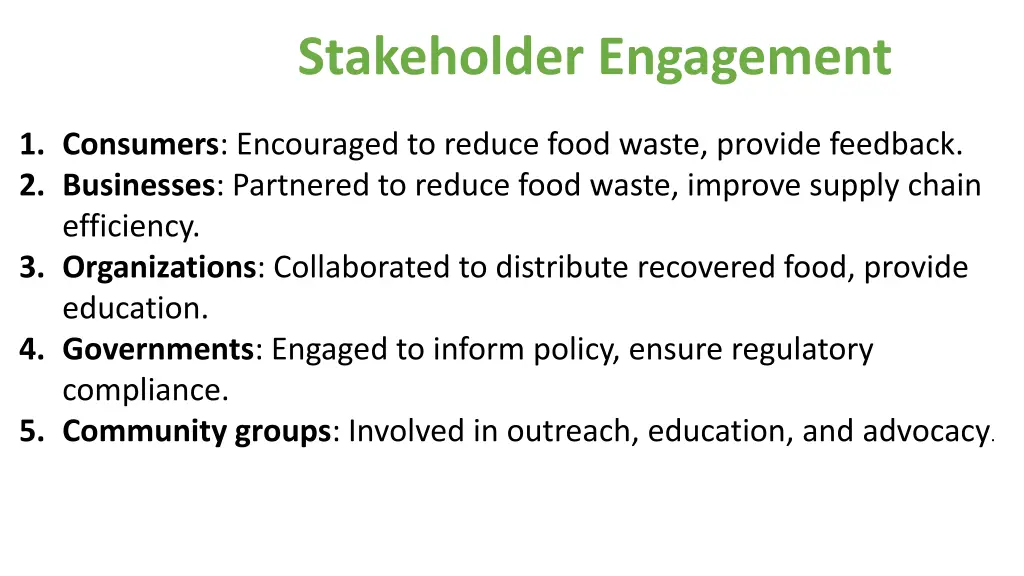 Stakeholder Engagement

1. Consumers: Encouraged to reduce food waste, provide feedback.
2. Businesses: Partnered to reduce food waste, improve supply chain efficiency.
3. Organizations: Collaborated to distribute recovered food, provide education.
4. Governments: Engaged to inform policy, ensure regulatory compliance.
5. Community groups: Involved in outreach, education, and advocacy.